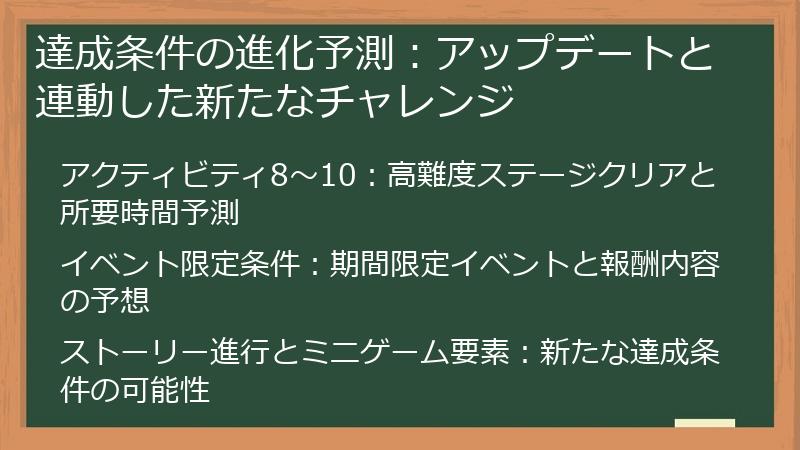 達成条件の進化予測：アップデートと連動した新たなチャレンジ

アクティビティ8～10：高難度ステージクリアと所要時間予測

イベント限定条件：期間限定イベントと報酬内容の予想

ストーリー進行とミニゲーム要素：新たな達成条件の可能性